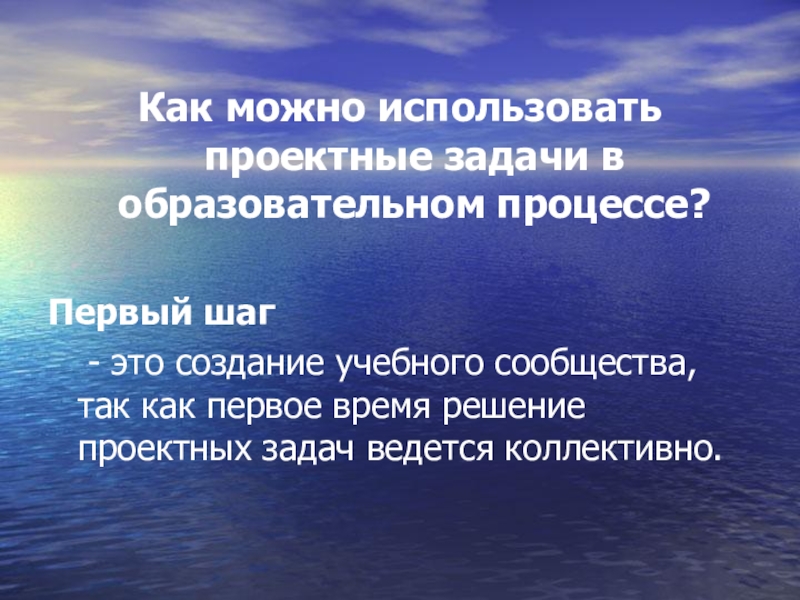 Как можно использовать проектные задачи в образовательном процессе?

Первый шаг

- это создание учебного сообщества, так как первое время решение проектных задач ведется коллективно.